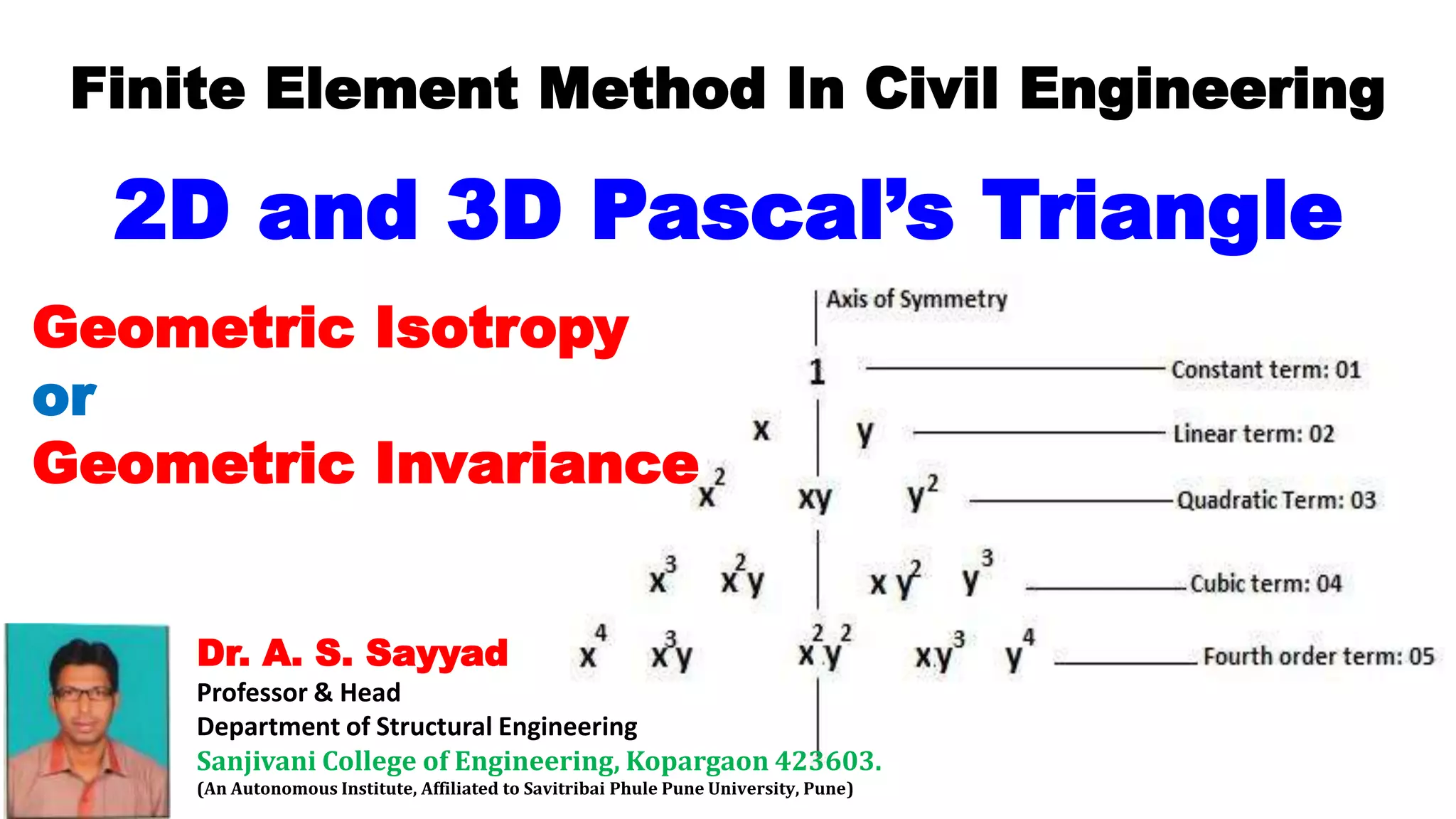 Finite Element Method In Civil Engineering

2D and 3D Pascal's Triangle

Geometric Isotropy
or
Geometric Invariance

Axis of Symmetry

$1$ Constant term: 01

$x$ $y$ Linear term: 02

$x^2$ $xy$ $y^2$ Quadratic Term: 03

$x^3$ $x^2y$ $xy^2$ $y^3$ Cubic term: 04

$x^4$ $x^3y$ $x^2y^2$ $xy^3$ $y^4$ Fourth order term: 05

Dr. A. S. Sayyad
Professor & Head
Department of Structural Engineering
Sanjivani College of Engineering, Kopargaon 423603.
(An Autonomous Institute, Affiliated to Savitribai Phule Pune University, Pune)